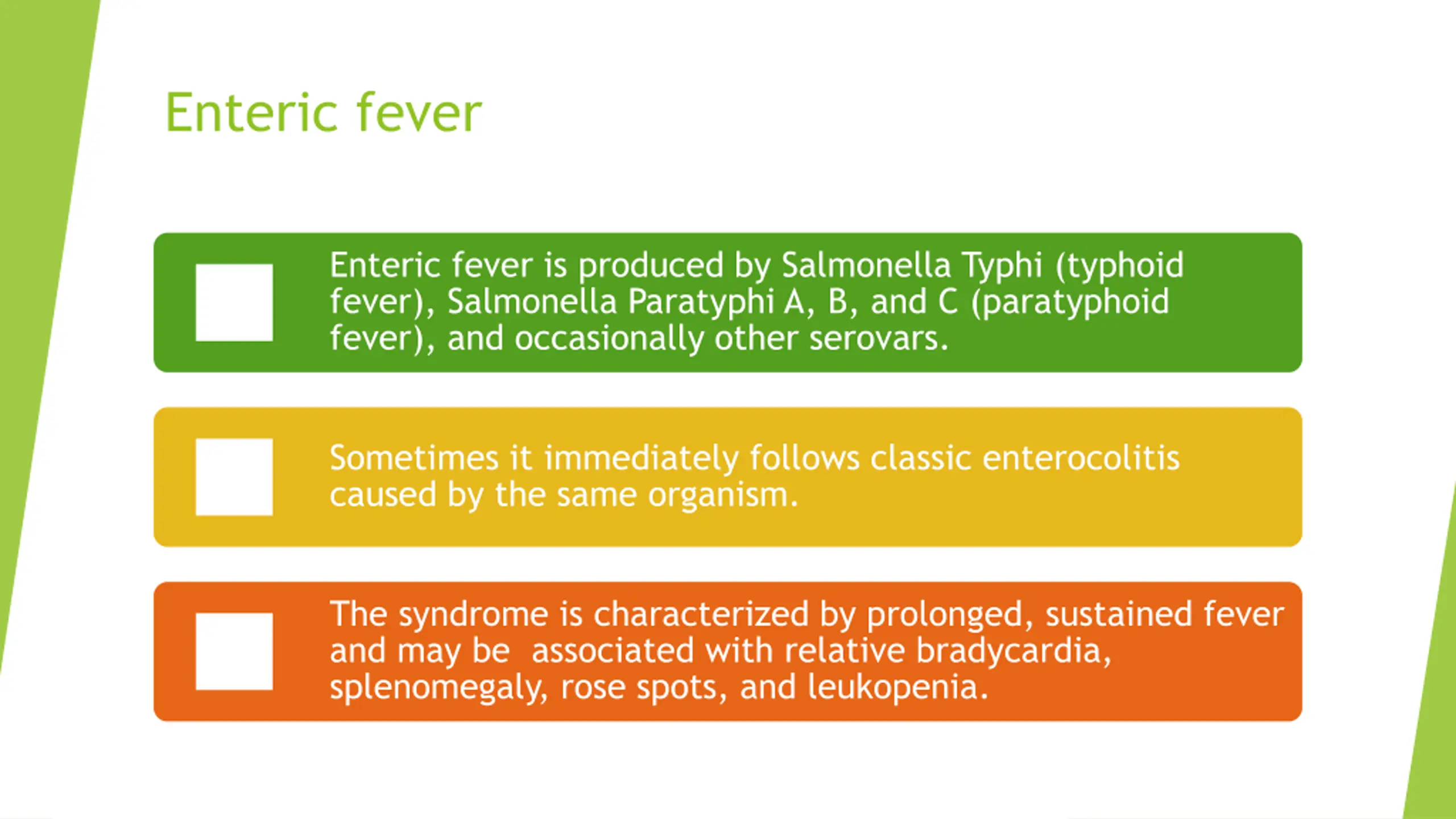 Enteric fever

Enteric fever is produced by Salmonella Typhi (typhoid fever), Salmonella Paratyphi A, B, and C (paratyphoid fever), and occasionally other serovars.

Sometimes it immediately follows classic enterocolitis caused by the same organism.

The syndrome is characterized by prolonged, sustained fever and may be associated with relative bradycardia, splenomegaly, rose spots, and leukopenia.